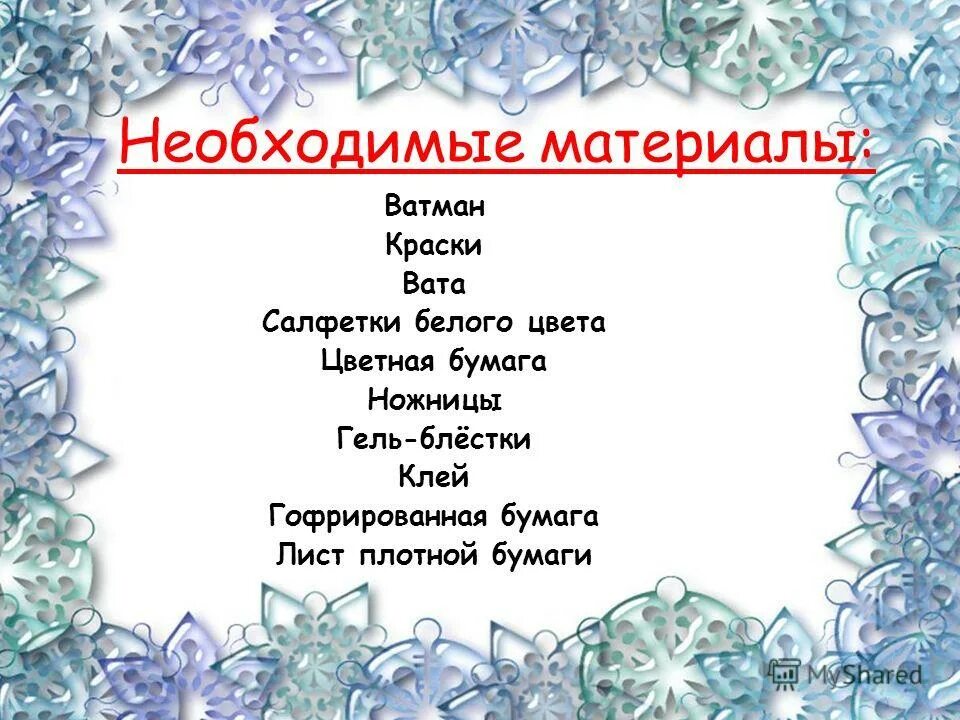 Необходимые материалы:

Ватман
Краски
Вата
Салфетки белого цвета
Цветная бумага
Ножницы
Гель-блёстки
Клей
Гофрированная бумага
Лист плотной бумаги

MyShared